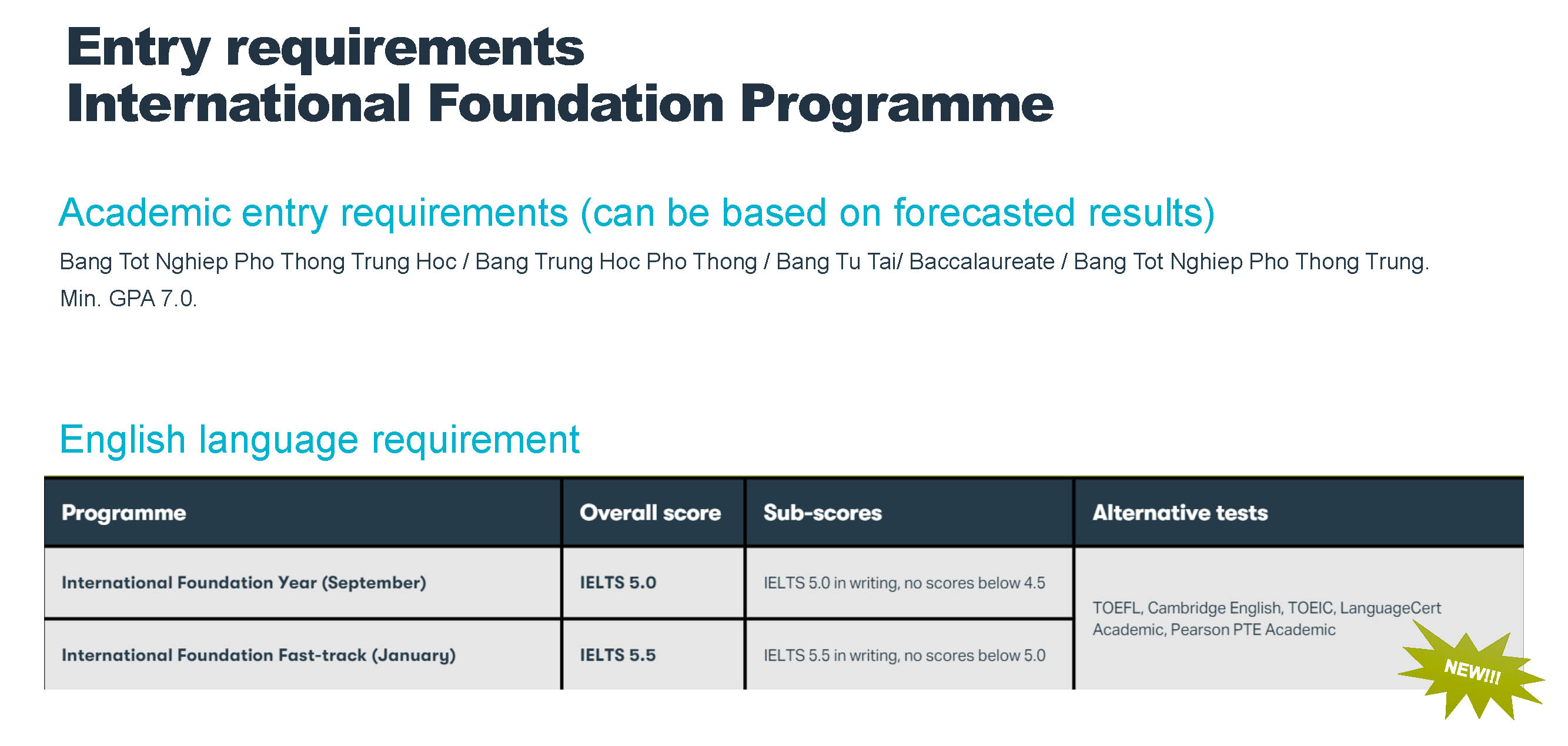 Entry requirements
International Foundation Programme

Academic entry requirements (can be based on forecasted results)

Bang Tot Nghiep Pho Thong Trung Hoc / Bang Trung Hoc Pho Thong / Bang Tu Tai/ Baccalaureate / Bang Tot Nghiep Pho Thong Trung. Min. GPA 7.0.

English language requirement

| Programme | Overall score | Sub-scores | Alternative tests |
|---|---|---|---|
| International Foundation Year (September) | IELTS 5.0 | IELTS 5.0 in writing, no scores below 4.5 | TOEFL, Cambridge English, TOEIC, LanguageCert Academic, Pearson PTE Academic |
| International Foundation Fast-track (January) | IELTS 5.5 | IELTS 5.5 in writing, no scores below 5.0 | |

NEW!!!